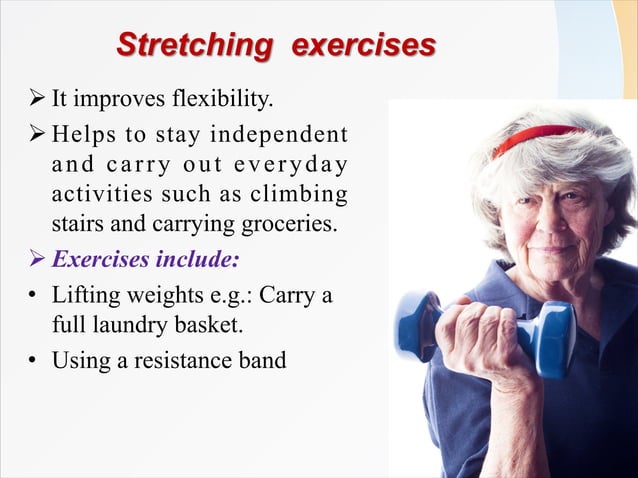 Stretching exercises

➢ It improves flexibility.

➢ Helps to stay independent and carry out everyday activities such as climbing stairs and carrying groceries.

➢ Exercises include:

• Lifting weights e.g.: Carry a full laundry basket.

• Using a resistance band